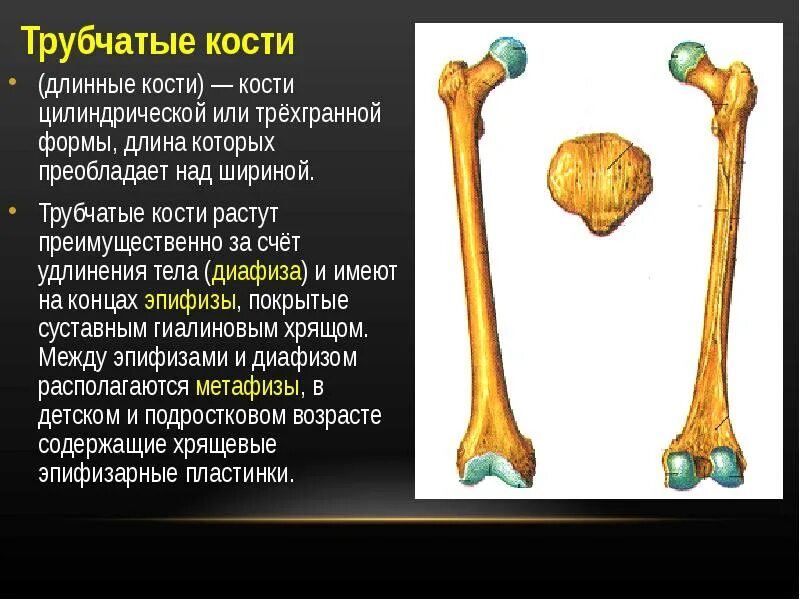 Трубчатые кости

• (длинные кости) — кости цилиндрической или трёхгранной формы, длина которых преобладает над шириной.

• Трубчатые кости растут преимущественно за счёт удлинения тела (диафиза) и имеют на концах эпифизы, покрытые суставным гиалиновым хрящом. Между эпифизами и диафизом располагаются метафизы, в детском и подростковом возрасте содержащие хрящевые эпифизарные пластинки.